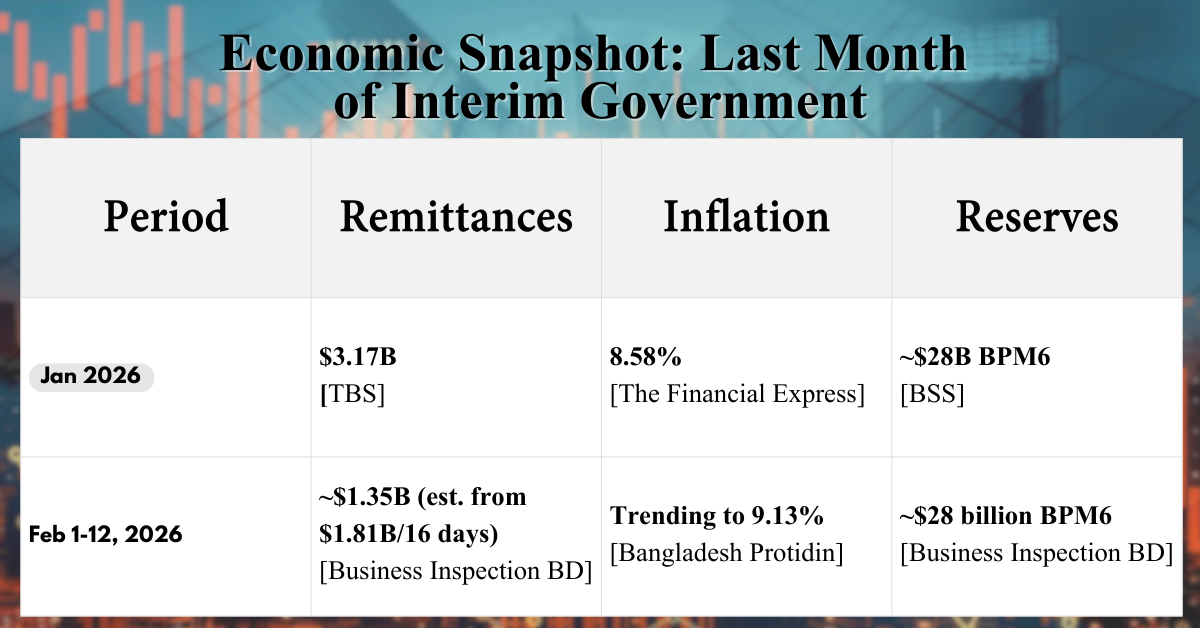 Economic Snapshot: Last Month of Interim Government

| Period | Remittances | Inflation | Reserves |
|---|---|---|---|
| Jan 2026 | \$3.17B [TBS] | 8.58% [The Financial Express] | ~\$28B BPM6 [BSS] |
| Feb 1-12, 2026 | ~\$1.35B (est. from \$1.81B/16 days) [Business Inspection BD] | Trending to 9.13% [Bangladesh Protidin] | ~\$28 billion BPM6 [Business Inspection BD] |